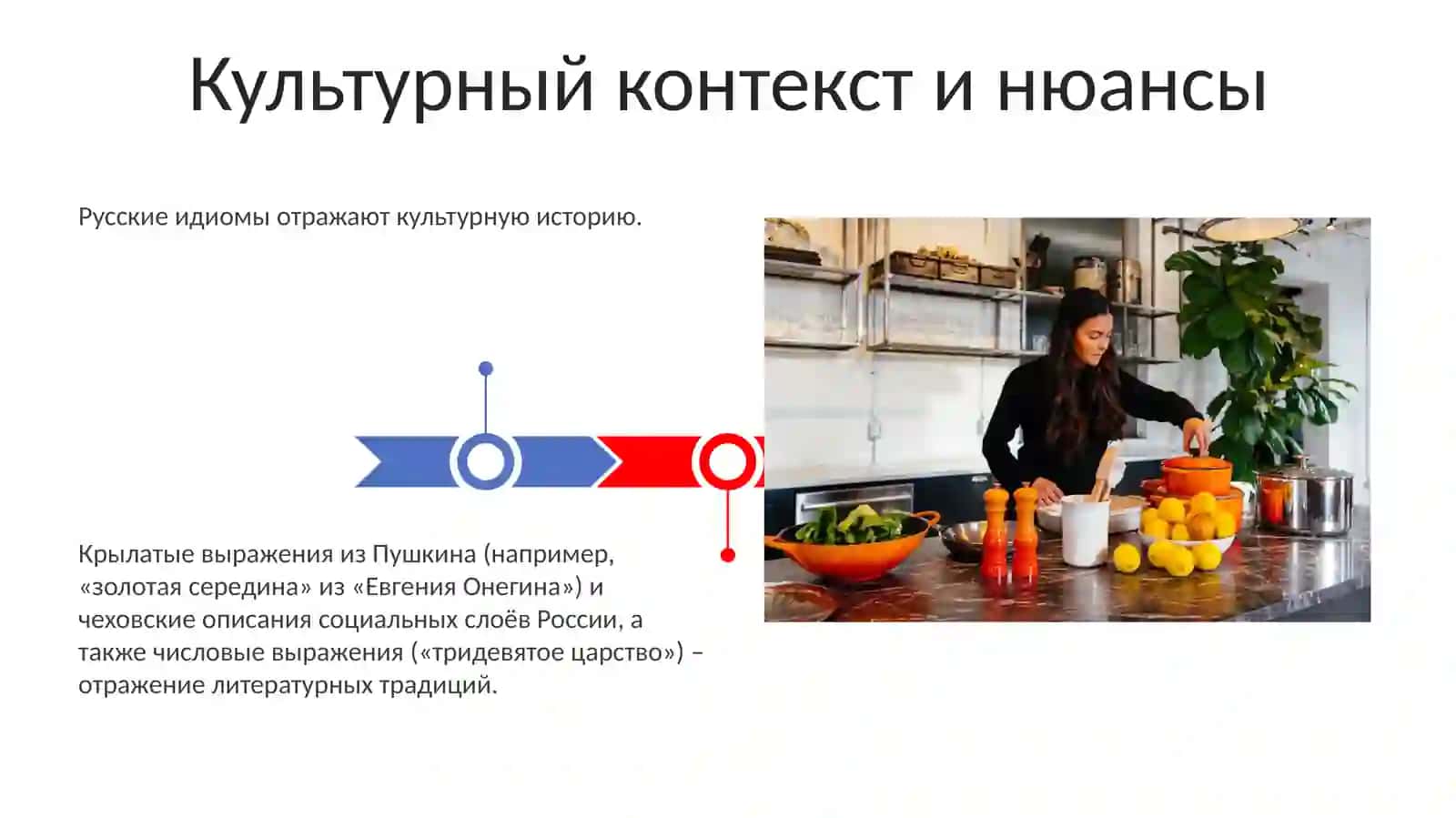 Культурный контекст и нюансы

Русские идиомы отражают культурную историю.

Крылатые выражения из Пушкина (например, «золотая середина» из «Евгения Онегина») и чеховские описания социальных слоёв России, а также числовые выражения («тридевятое царство») – отражение литературных традиций.